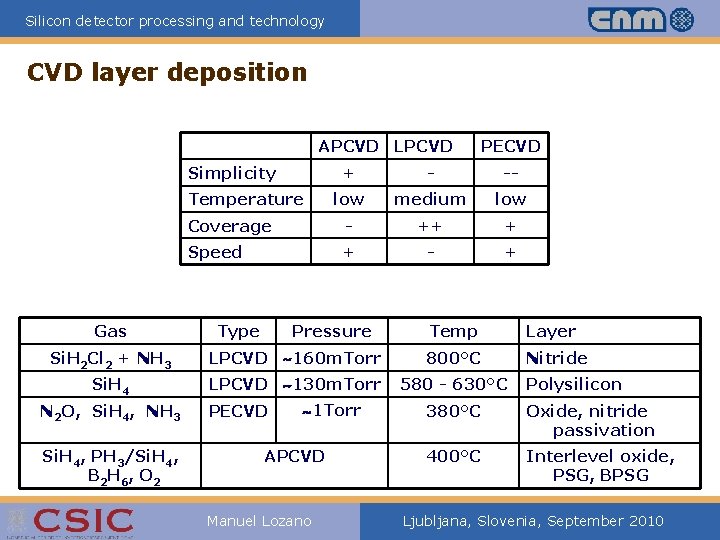 Silicon detector processing and technology

cnm

CVD layer deposition

| | APCVD | LPCVD | PECVD |
|---|---|---|---|
| Simplicity | + | - | -- |
| Temperature | low | medium | low |
| Coverage | - | ++ | + |
| Speed | + | - | + |

| Gas | Type | Pressure | Temp | Layer |
|---|---|---|---|---|
| $SiH_2Cl_2 + NH_3$ | LPCVD | ~160mTorr | 800°C | Nitride |
| $SiH_4$ | LPCVD | ~130mTorr | 580 - 630°C | Polysilicon |
| $N_2O$, $SiH_4$, $NH_3$ | PECVD | ~1Torr | 380°C | Oxide, nitride passivation |
| $SiH_4$, $PH_3/SiH_4$, $B_2H_6$, $O_2$ | APCVD | | 400°C | Interlevel oxide, PSG, BPSG |

CSIC

Manuel Lozano

Ljubljana, Slovenia, September 2010